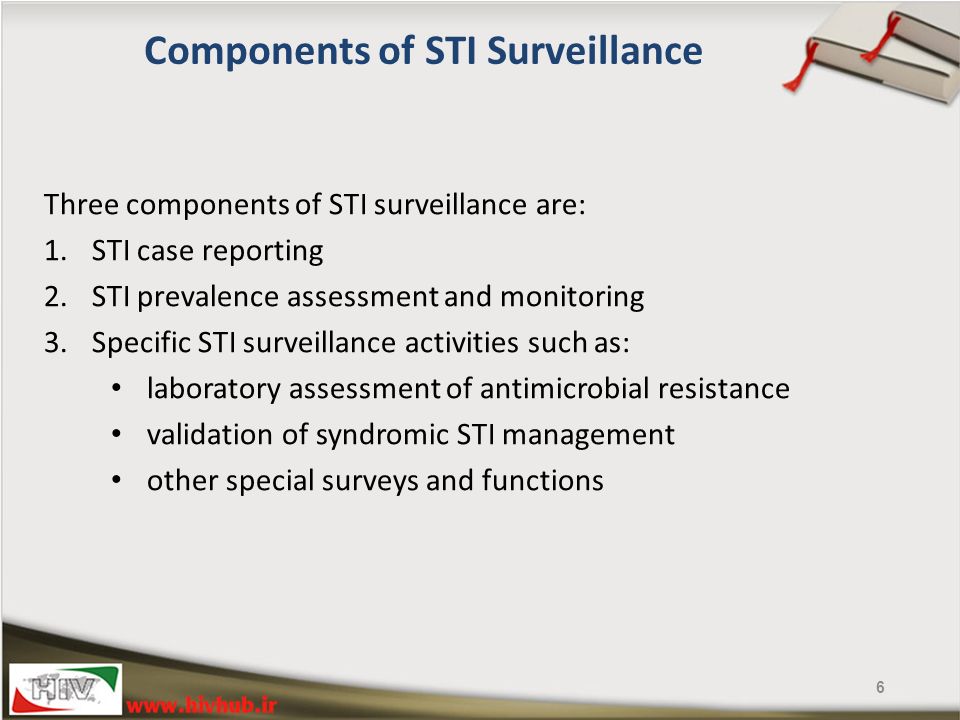 Components of STI Surveillance

Three components of STI surveillance are:
1. STI case reporting
2. STI prevalence assessment and monitoring
3. Specific STI surveillance activities such as:
• laboratory assessment of antimicrobial resistance
• validation of syndromic STI management
• other special surveys and functions

HIV
www.hivhub.ir

6